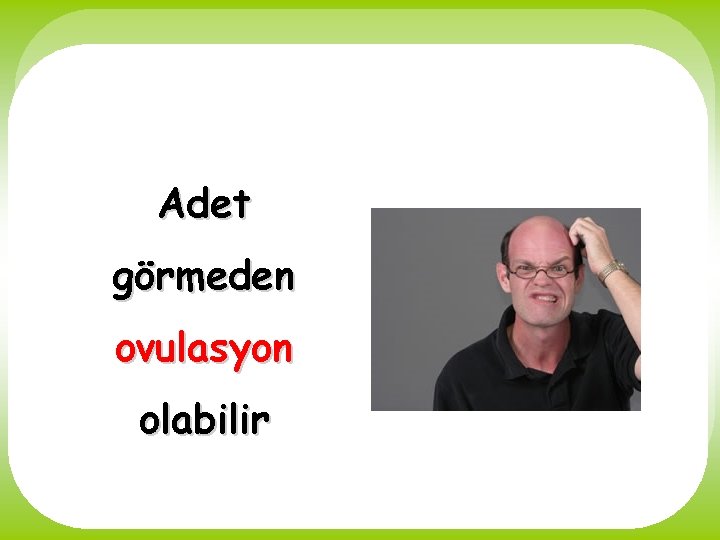 Adet

görmeden

ovulasyon

olabilir